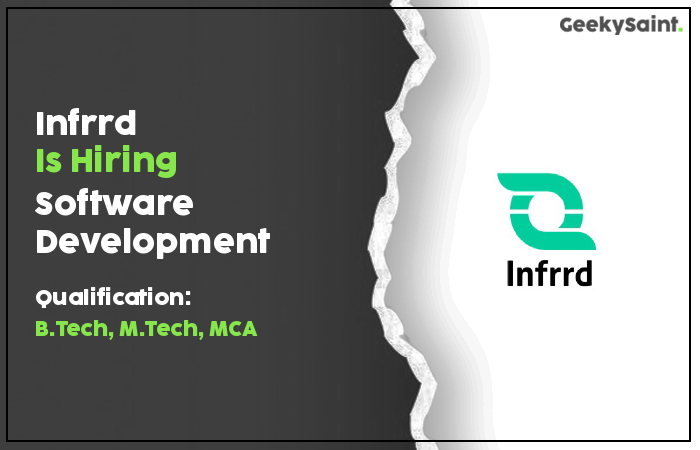 GeekySaint.

Infrrd
Is Hiring
Software
Development

Qualification:
B.Tech, M.Tech, MCA

Infrrd